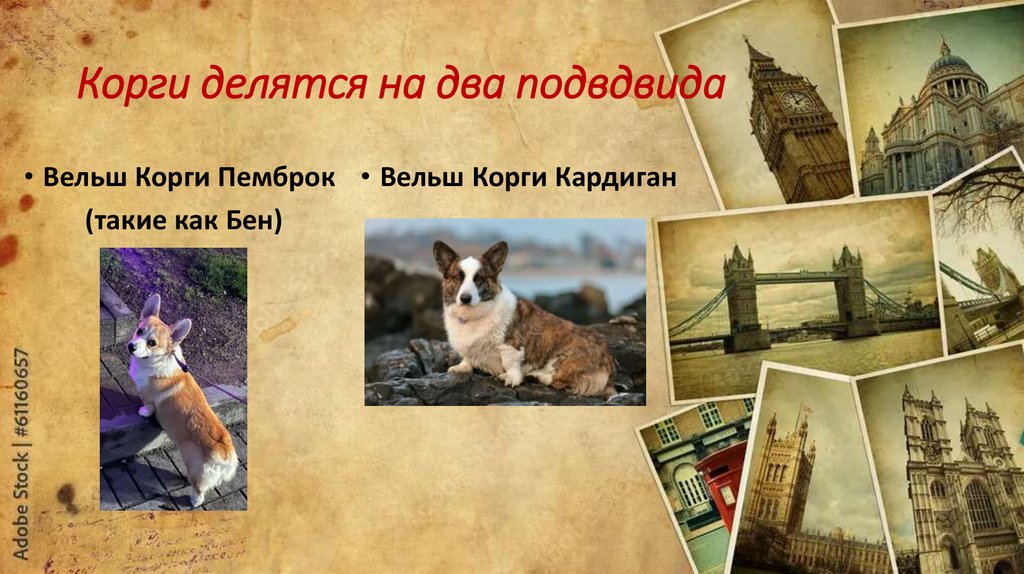 Корги делятся на два подвдвида

• Вельш Корги Пемброк (такие как Бен)

• Вельш Корги Кардиган

Adobe Stock | #61160657